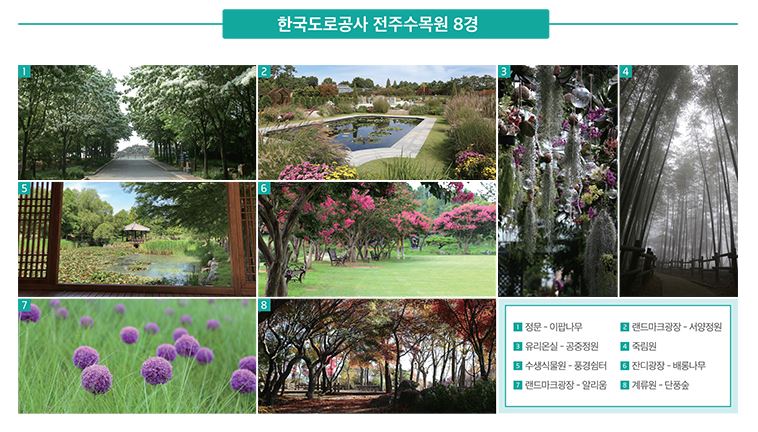 한국도로공사 전주수목원 8경

1

2

3

4

5

6

7

8

1 정문 - 이팝나무
2 랜드마크광장 - 서양정원
3 유리온실 - 공중정원
4 죽림원
5 수생식물원 - 풍경쉼터
6 잔디광장 - 배롱나무
7 랜드마크광장 - 알리움
8 계류원 - 단풍숲